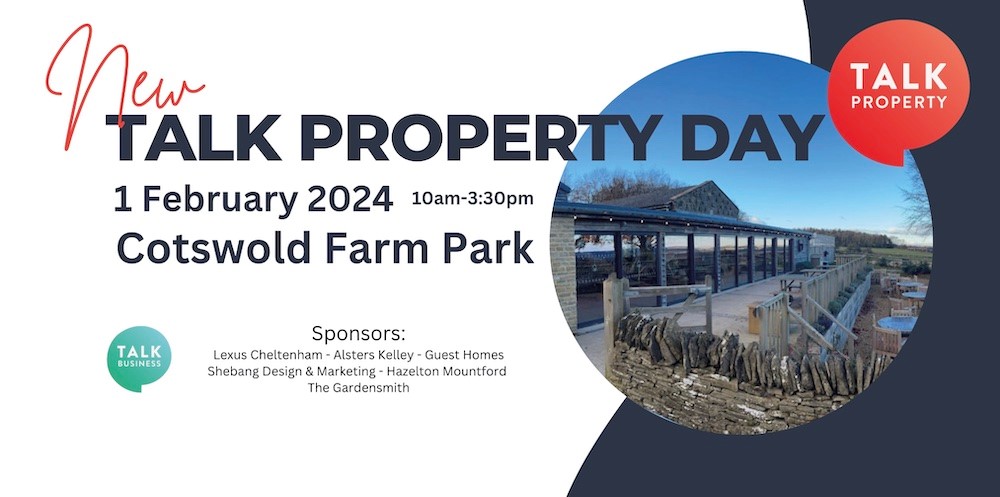 New
TALK PROPERTY DAY

TALK PROPERTY

1 February 2024 10am-3:30pm
Cotswold Farm Park

TALK BUSINESS

Sponsors:
Lexus Cheltenham - Alsters Kelley - Guest Homes
Shebang Design & Marketing - Hazelton Mountford
The Gardensmith